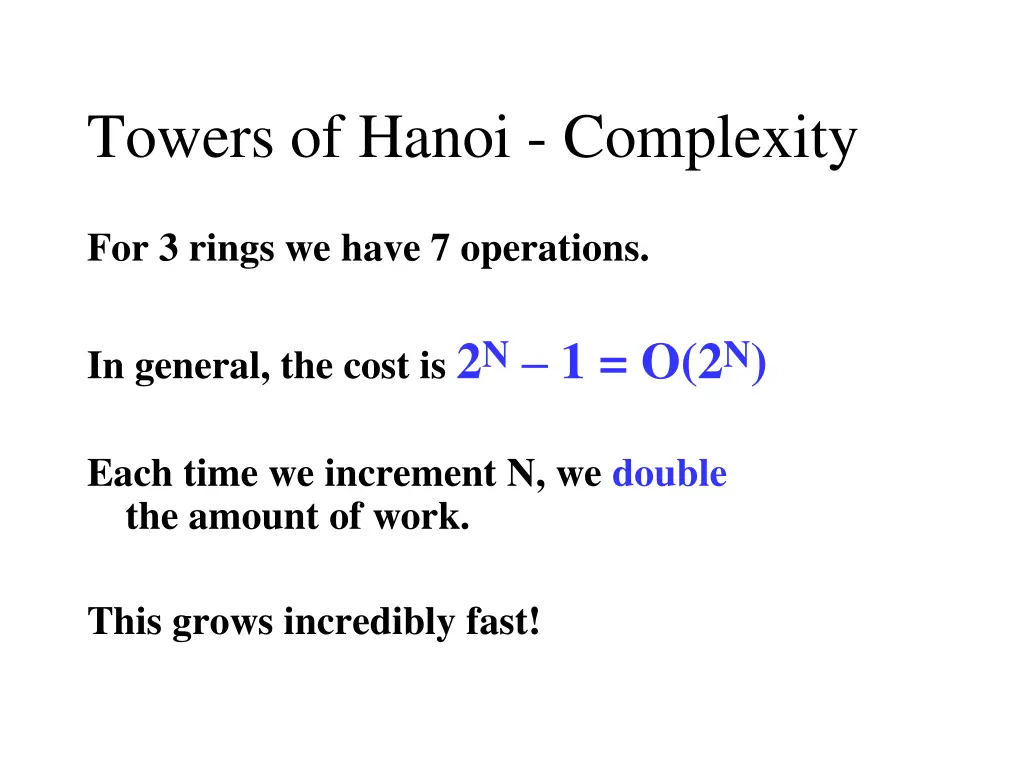 Towers of Hanoi - Complexity

For 3 rings we have 7 operations.

In general, the cost is $2^N - 1 = O(2^N)$

Each time we increment N, we double the amount of work.

This grows incredibly fast!